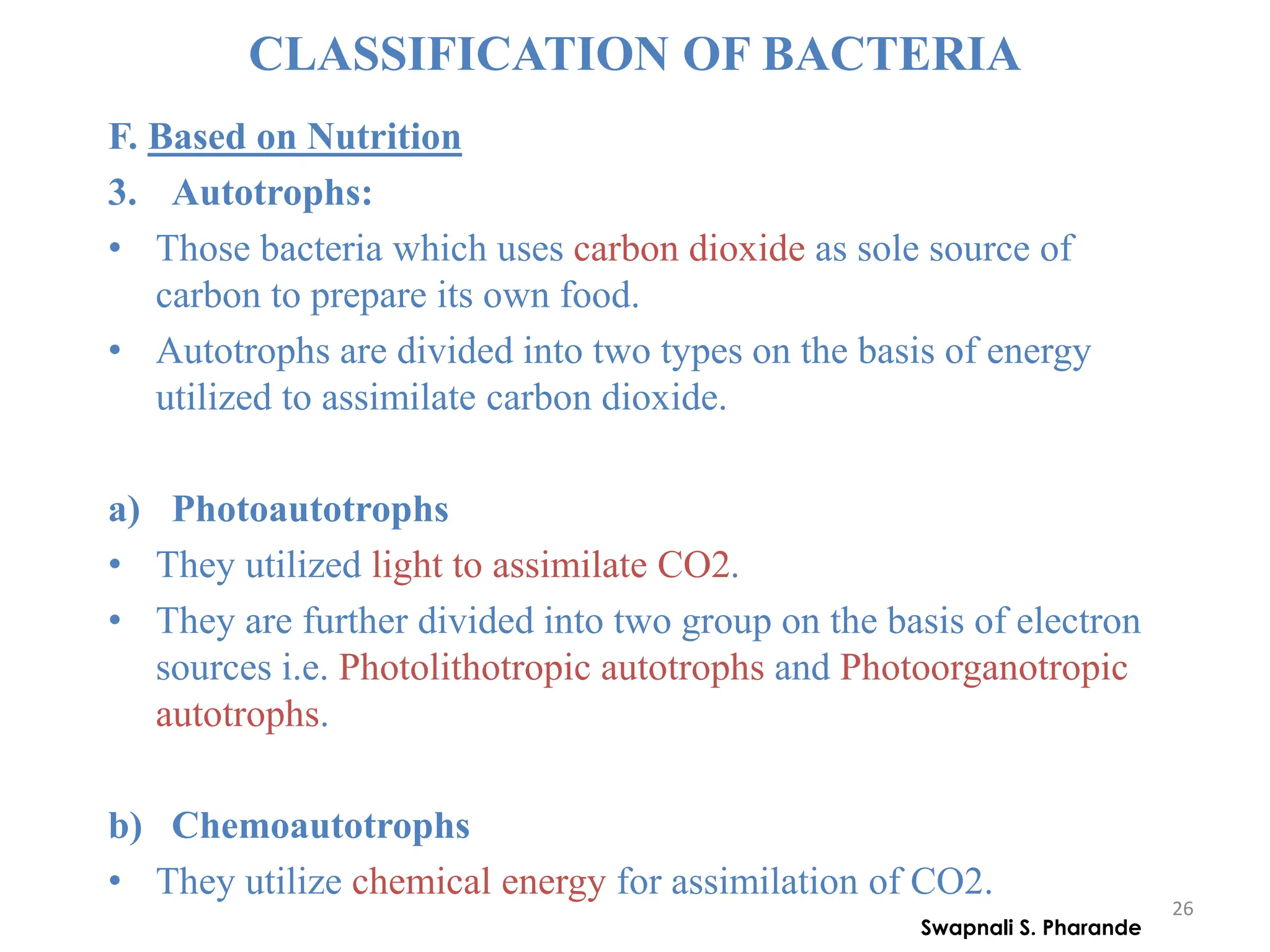 CLASSIFICATION OF BACTERIA

F. Based on Nutrition

3. Autotrophs:

• Those bacteria which uses carbon dioxide as sole source of carbon to prepare its own food.

• Autotrophs are divided into two types on the basis of energy utilized to assimilate carbon dioxide.

a) Photoautotrophs

• They utilized light to assimilate CO2.

• They are further divided into two group on the basis of electron sources i.e. Photolithotropic autotrophs and Photoorganotropic autotrophs.

b) Chemoautotrophs

• They utilize chemical energy for assimilation of CO2.

26

Swapnali S. Pharande